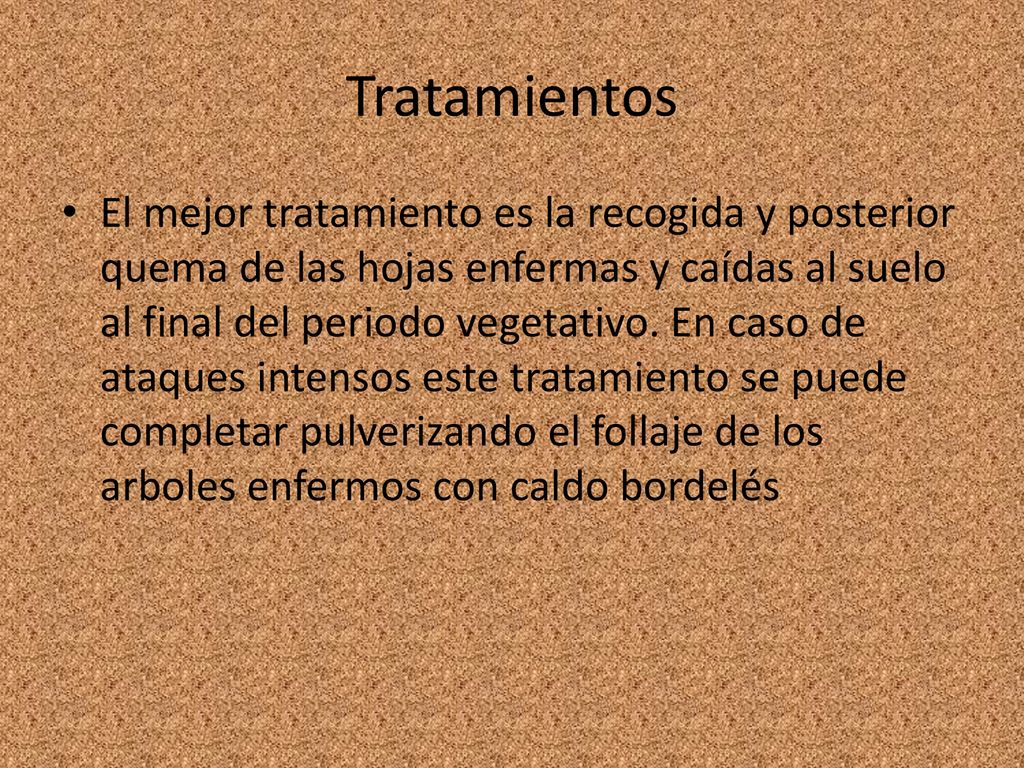 Tratamientos

• El mejor tratamiento es la recogida y posterior quema de las hojas enfermas y caídas al suelo al final del periodo vegetativo. En caso de ataques intensos este tratamiento se puede completar pulverizando el follaje de los arboles enfermos con caldo bordelés